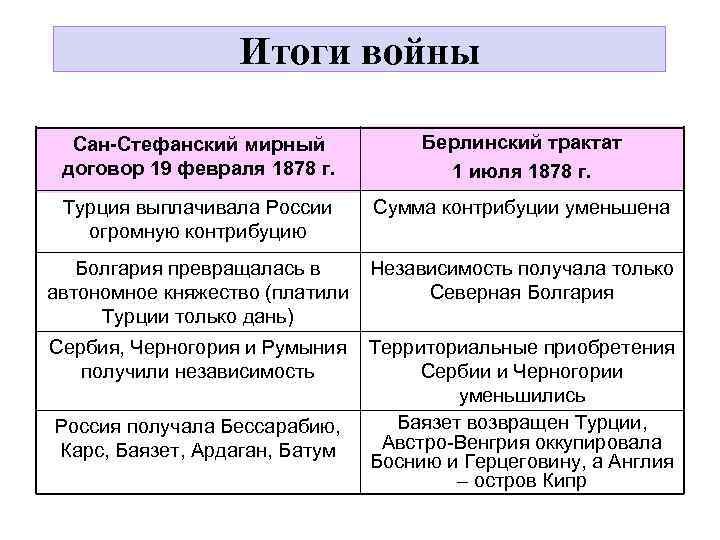 Итоги войны

| Сан-Стефанский мирный договор 19 февраля 1878 г. | Берлинский трактат 1 июля 1878 г. |
|---|---|
| Турция выплачивала России огромную контрибуцию | Сумма контрибуции уменьшена |
| Болгария превращалась в автономное княжество (платили Турции только дань) | Независимость получала только Северная Болгария |
| Сербия, Черногория и Румыния получили независимость | Территориальные приобретения Сербии и Черногории уменьшились |
| Россия получала Бессарабию, Карс, Баязет, Ардаган, Батум | Баязет возвращен Турции, Австро-Венгрия оккупировала Боснию и Герцеговину, а Англия – остров Кипр |